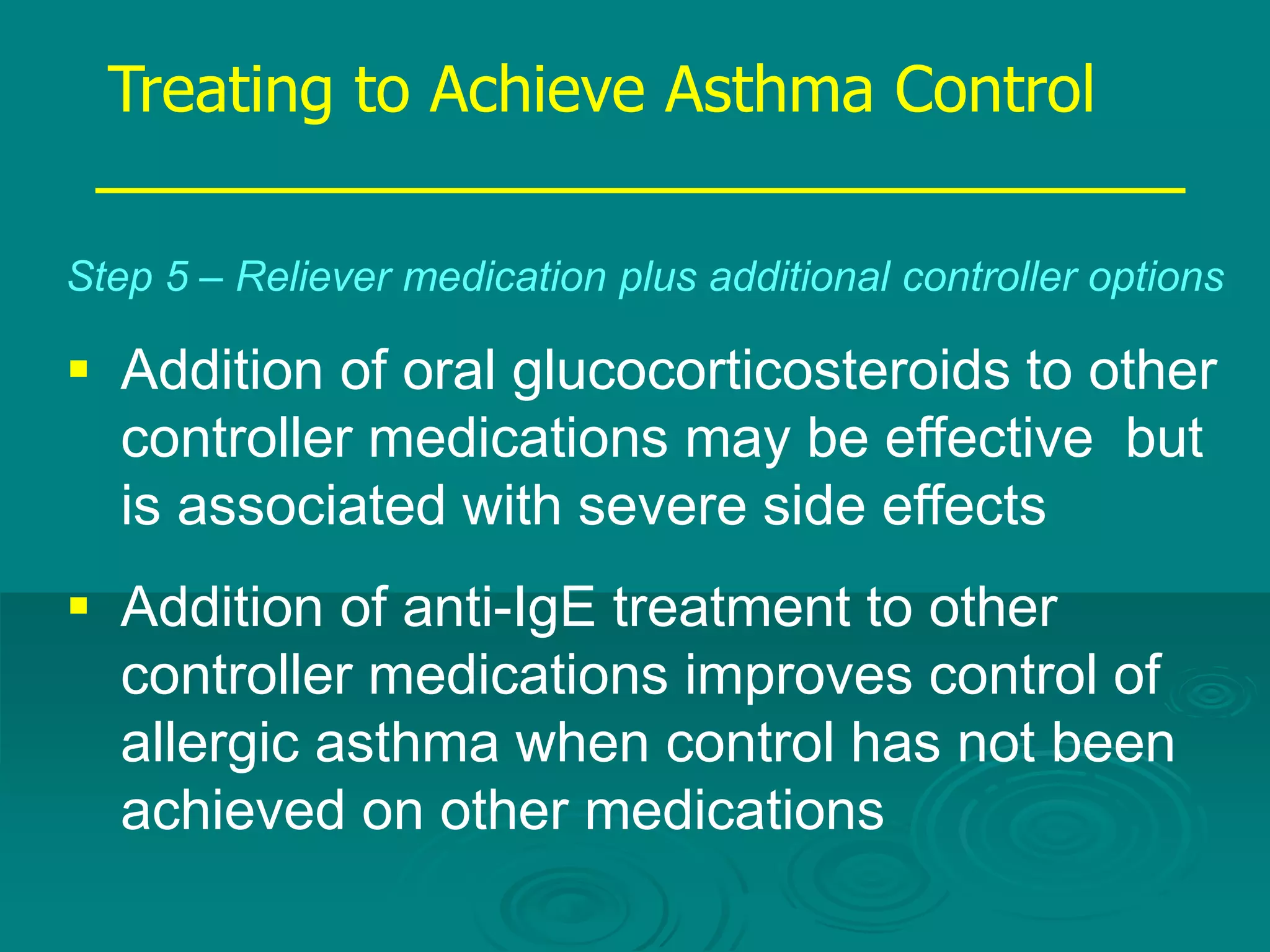 Treating to Achieve Asthma Control

Step 5 – Reliever medication plus additional controller options

▪ Addition of oral glucocorticosteroids to other controller medications may be effective but is associated with severe side effects

▪ Addition of anti-IgE treatment to other controller medications improves control of allergic asthma when control has not been achieved on other medications